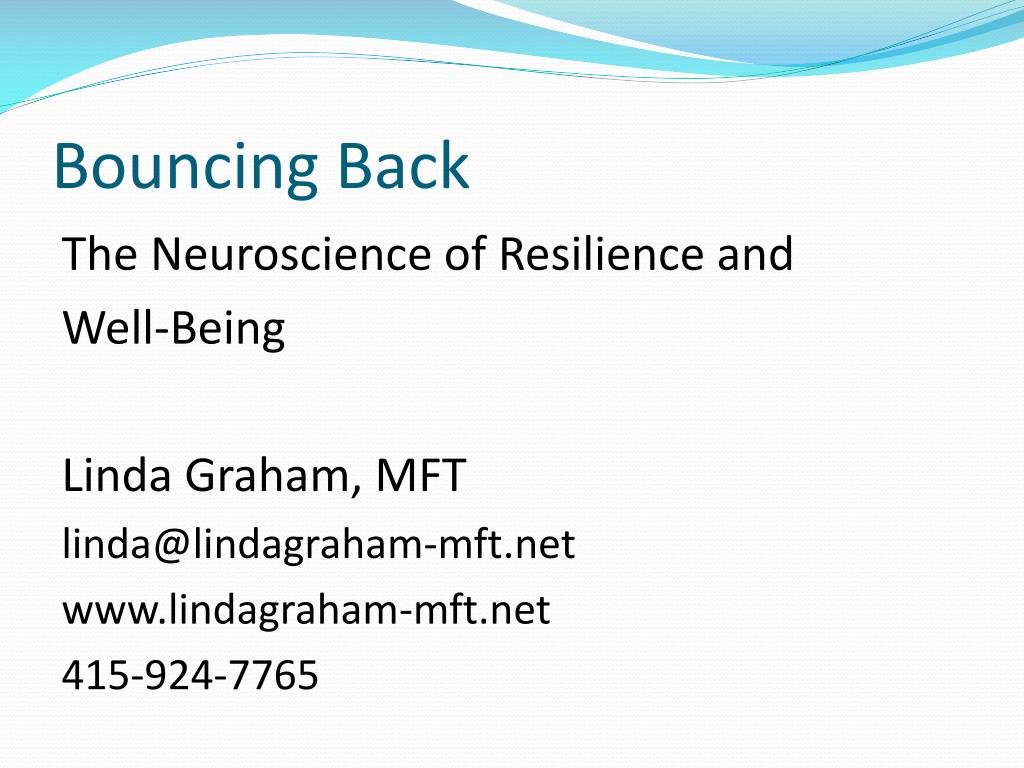 Bouncing Back

The Neuroscience of Resilience and Well-Being

Linda Graham, MFT
linda@lindagraham-mft.net
www.lindagraham-mft.net
415-924-7765